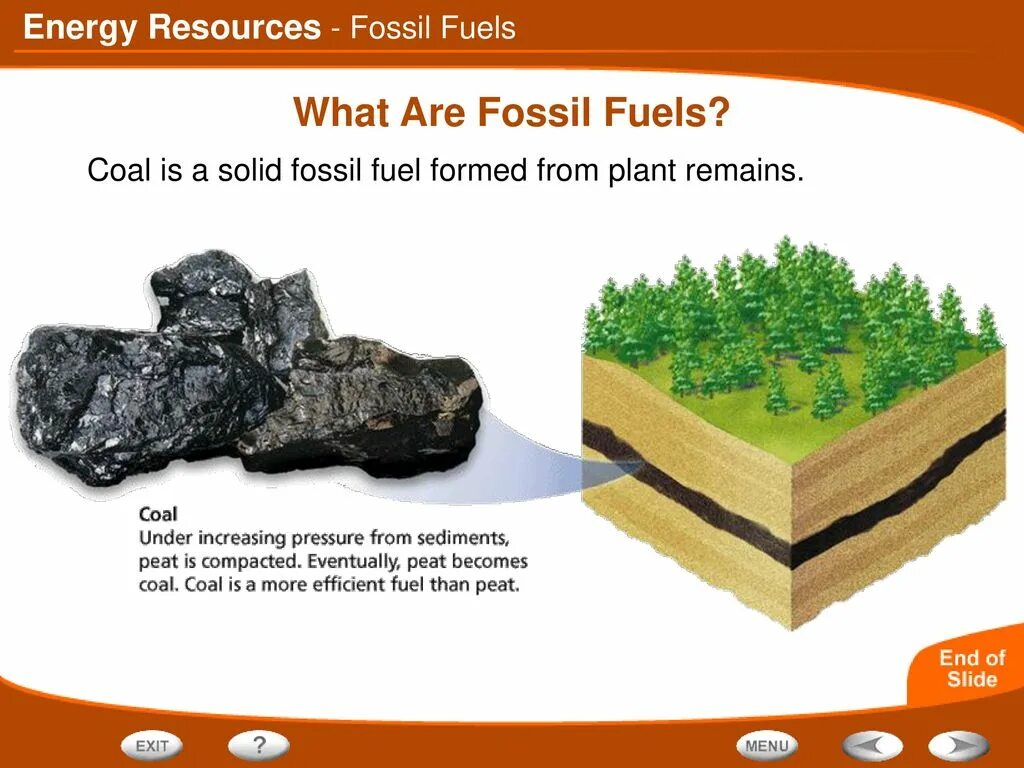 Energy Resources - Fossil Fuels

What Are Fossil Fuels?

Coal is a solid fossil fuel formed from plant remains.

Coal
Under increasing pressure from sediments, peat is compacted. Eventually, peat becomes coal. Coal is a more efficient fuel than peat.

End of Slide

EXIT

?

MENU